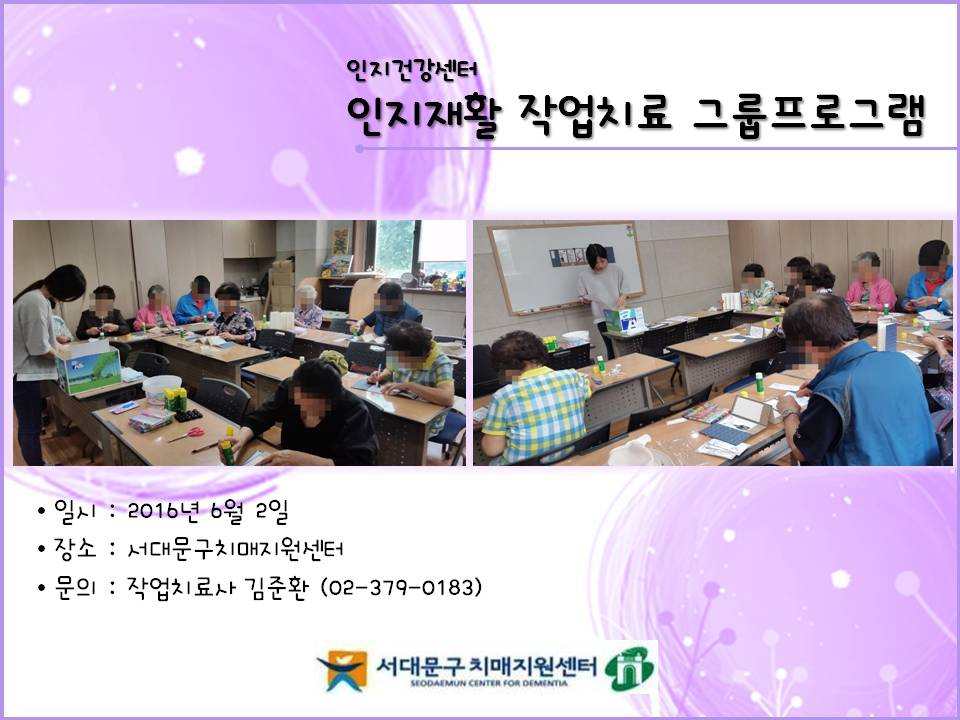 인지건강센터
인지재활 작업치료 그룹프로그램

• 일시 : 2016년 6월 2일
• 장소 : 서대문구치매지원센터
• 문의 : 작업치료사 김준환 (02-379-0183)

서대문구 치매지원센터
SEODAEMUN CENTER FOR DEMENTIA